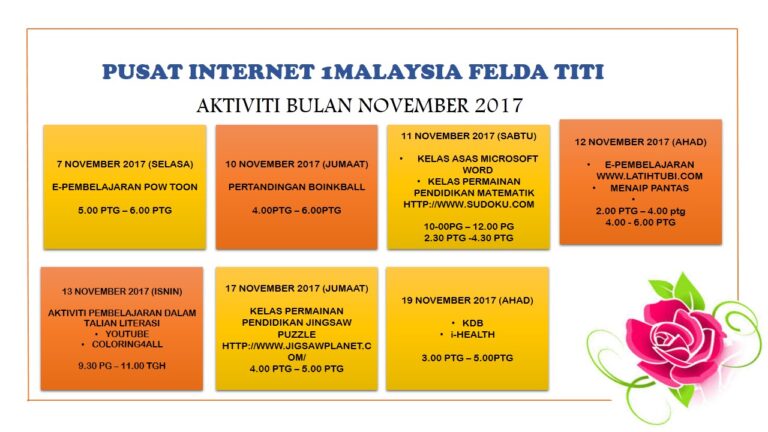 PUSAT INTERNET 1MALAYSIA FELDA TITI

AKTIVITI BULAN NOVEMBER 2017

7 NOVEMBER 2017 (SELASA)

E-PEMBELAJARAN POW TOON

5.00 PTG – 6.00 PTG

10 NOVEMBER 2017 (JUMAAT)

PERTANDINGAN BOINKBALL

4.00PTG – 6.00PTG

11 NOVEMBER 2017 (SABTU)

• KELAS ASAS MICROSOFT WORD
• KELAS PERMAINAN PENDIDIKAN MATEMATIK HTTP://WWW.SUDOKU.COM

10-00PG – 12.00 PG
2.30 PTG -4.30 PTG

12 NOVEMBER 2017 (AHAD)

• E-PEMBELAJARAN WWW.LATIHTUBI.COM
• MENAIP PANTAS
•
2.00 PTG – 4.00 ptg
4.00 - 6.00 PTG

13 NOVEMBER 2017 (ISNIN)

AKTIVITI PEMBELAJARAN DALAM TALIAN LITERASI
• YOUTUBE
• COLORING4ALL

9.30 PG – 11.00 TGH

17 NOVEMBER 2017 (JUMAAT)

KELAS PERMAINAN PENDIDIKAN JINGSAW PUZZLE
HTTP://WWW.JIGSAWPLANET.COM/
4.00 PTG – 5.00 PTG

19 NOVEMBER 2017 (AHAD)

• KDB
• i-HEALTH

3.00 PTG – 5.00PTG